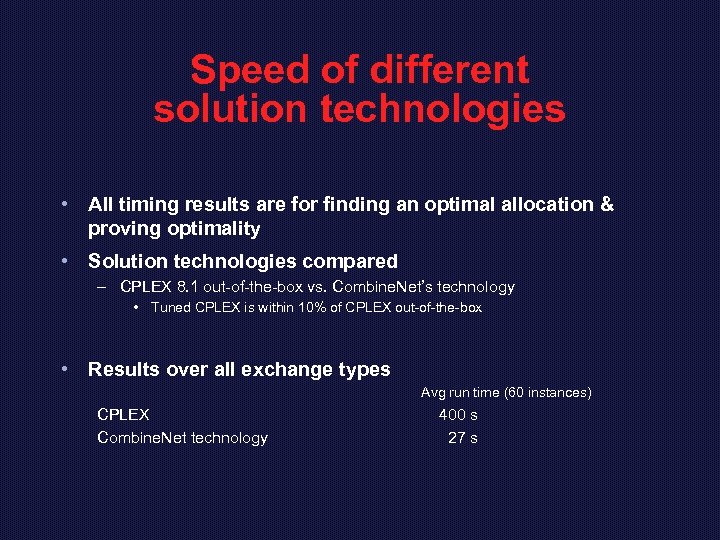 Speed of different solution technologies

• All timing results are for finding an optimal allocation & proving optimality

• Solution technologies compared
– CPLEX 8.1 out-of-the-box vs. CombineNet's technology
• Tuned CPLEX is within 10% of CPLEX out-of-the-box

• Results over all exchange types

| | Avg run time (60 instances) |
|---|---|
| CPLEX | 400 s |
| CombineNet technology | 27 s |